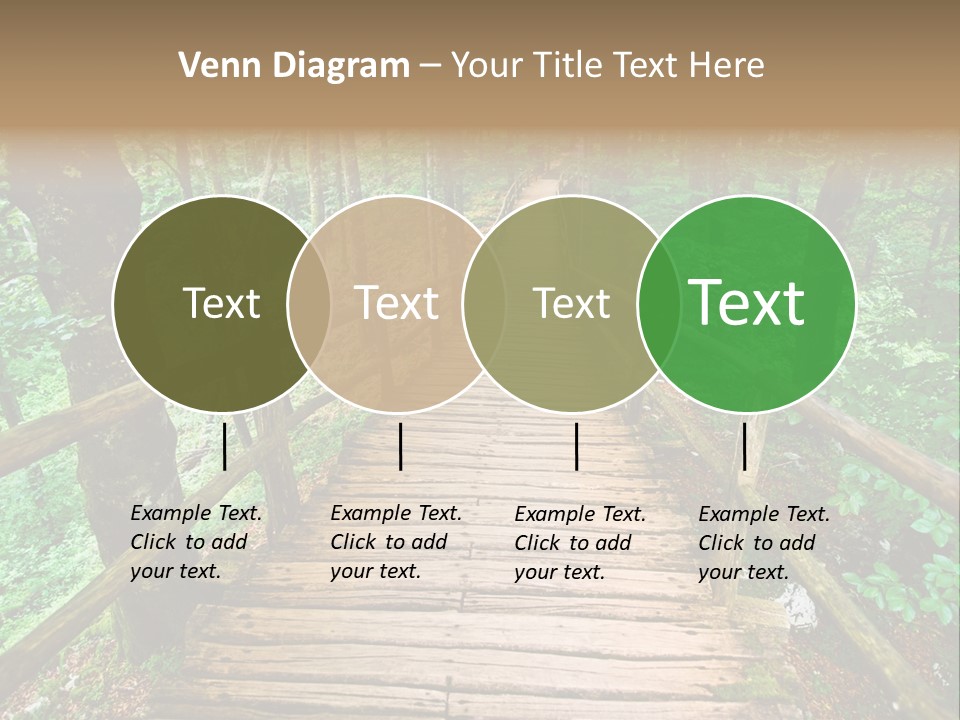 Venn Diagram – Your Title Text Here

Text

Text

Text

Text

Example Text. Click to add your text.

Example Text. Click to add your text.

Example Text. Click to add your text.

Example Text. Click to add your text.